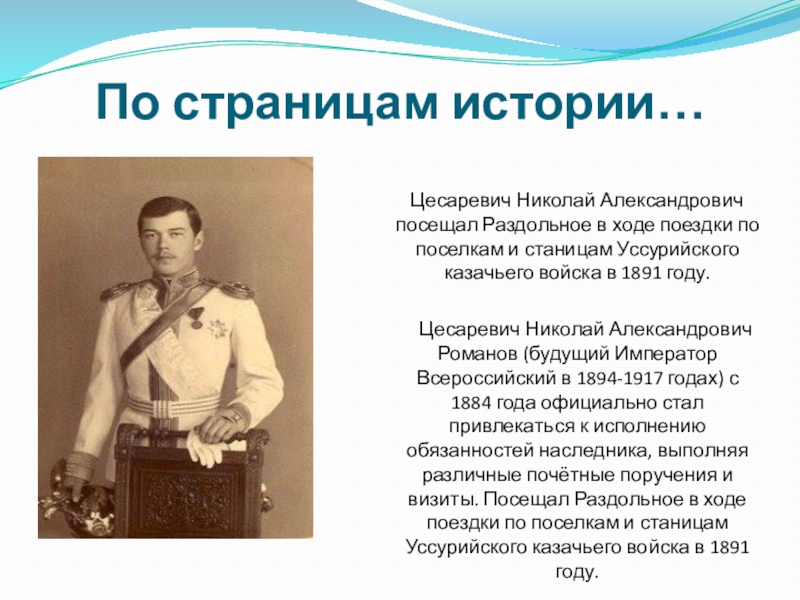 По страницам истории…

Цесаревич Николай Александрович посещал Раздольное в ходе поездки по поселкам и станицам Уссурийского казачьего войска в 1891 году.

Цесаревич Николай Александрович Романов (будущий Император Всероссийский в 1894-1917 годах) с 1884 года официально стал привлекаться к исполнению обязанностей наследника, выполняя различные почётные поручения и визиты. Посещал Раздольное в ходе поездки по поселкам и станицам Уссурийского казачьего войска в 1891 году.